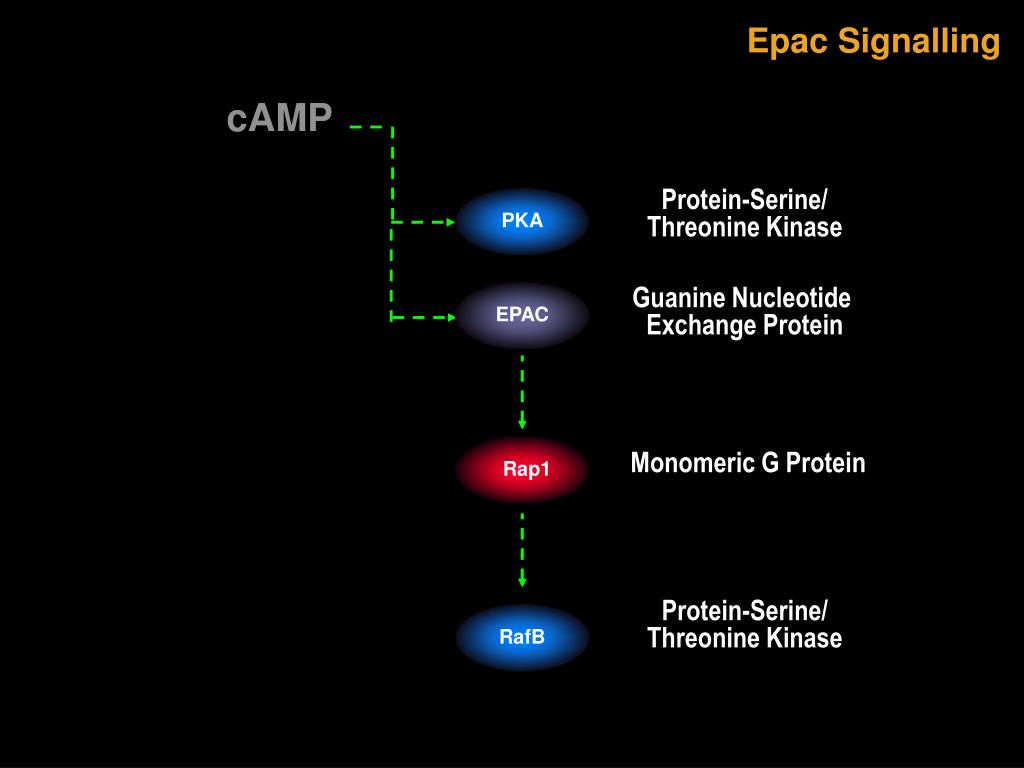 Epac Signalling

cAMP

PKA

Protein-Serine/
Threonine Kinase

EPAC

Guanine Nucleotide
Exchange Protein

Rap1

Monomeric G Protein

RafB

Protein-Serine/
Threonine Kinase